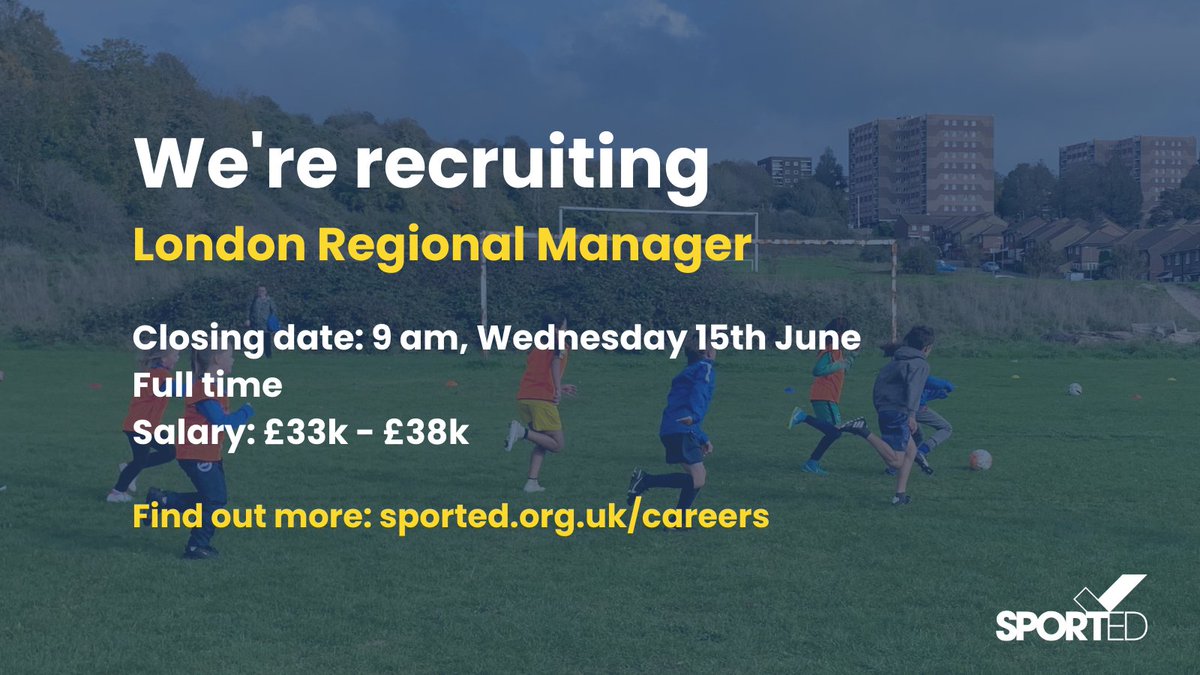 We're recruiting

London Regional Manager

Closing date: 9 am, Wednesday 15th June
Full time
Salary: £33k - £38k

Find out more: sported.org.uk/careers

SPORTED